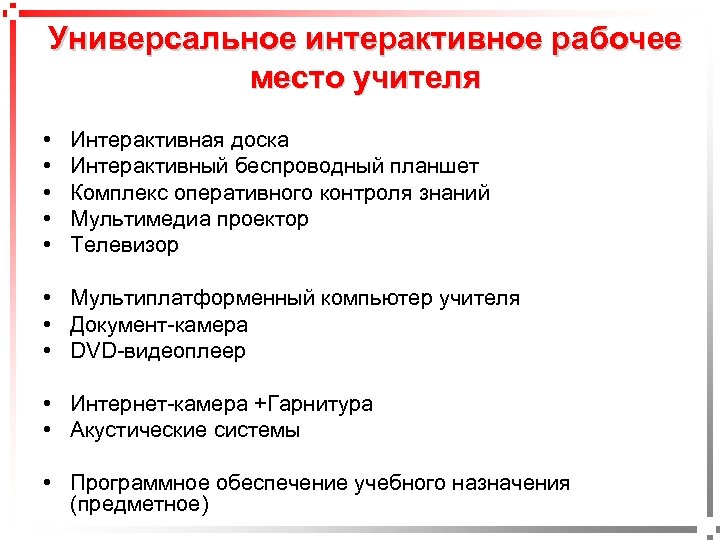 Универсальное интерактивное рабочее место учителя

• Интерактивная доска
• Интерактивный беспроводный планшет
• Комплекс оперативного контроля знаний
• Мультимедиа проектор
• Телевизор

• Мультиплатформенный компьютер учителя
• Документ-камера
• DVD-видеоплеер

• Интернет-камера +Гарнитура
• Акустические системы

• Программное обеспечение учебного назначения (предметное)